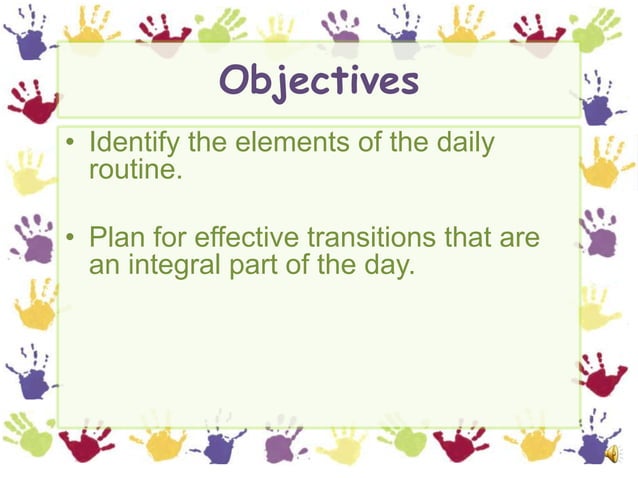 Objectives

• Identify the elements of the daily routine.

• Plan for effective transitions that are an integral part of the day.